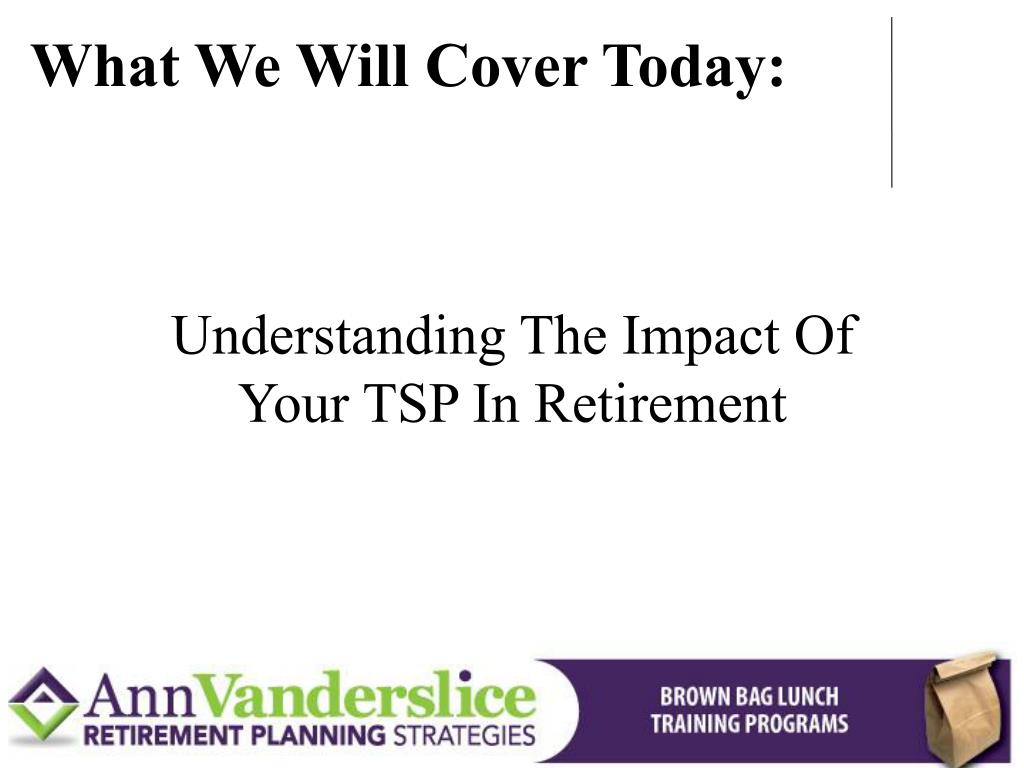 What We Will Cover Today:

Understanding The Impact Of Your TSP In Retirement

AnnVanderslice
RETIREMENT PLANNING STRATEGIES

BROWN BAG LUNCH
TRAINING PROGRAMS